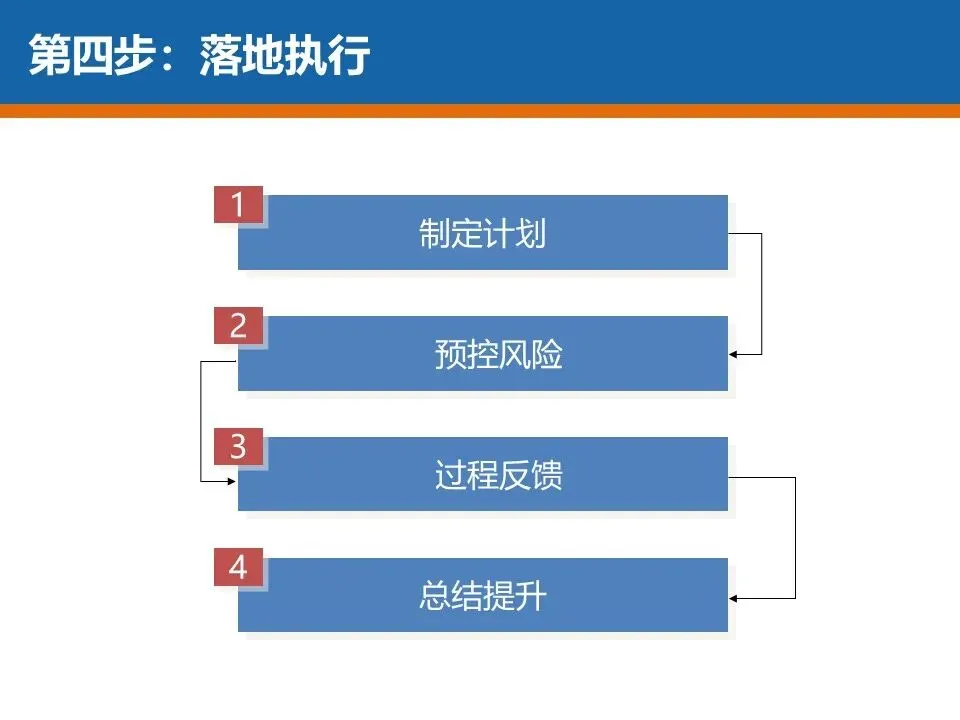 第四步：落地执行

1
制定计划

2
预控风险

3
过程反馈

4
总结提升